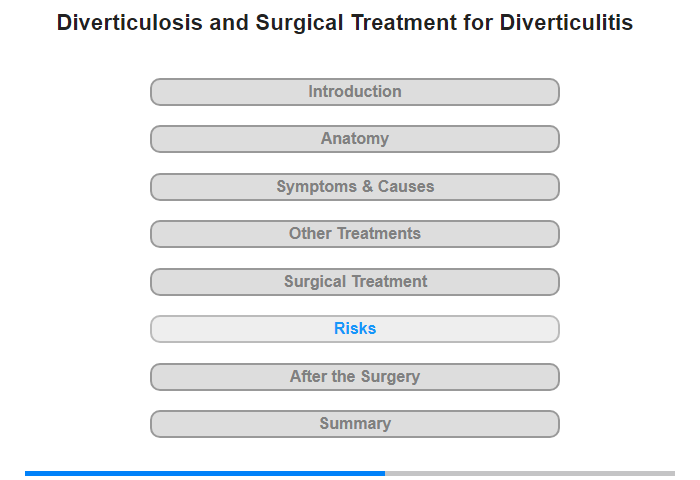 Diverticulosis and Surgical Treatment for Diverticulitis

Introduction

Anatomy

Symptoms & Causes

Other Treatments

Surgical Treatment

Risks

After the Surgery

Summary